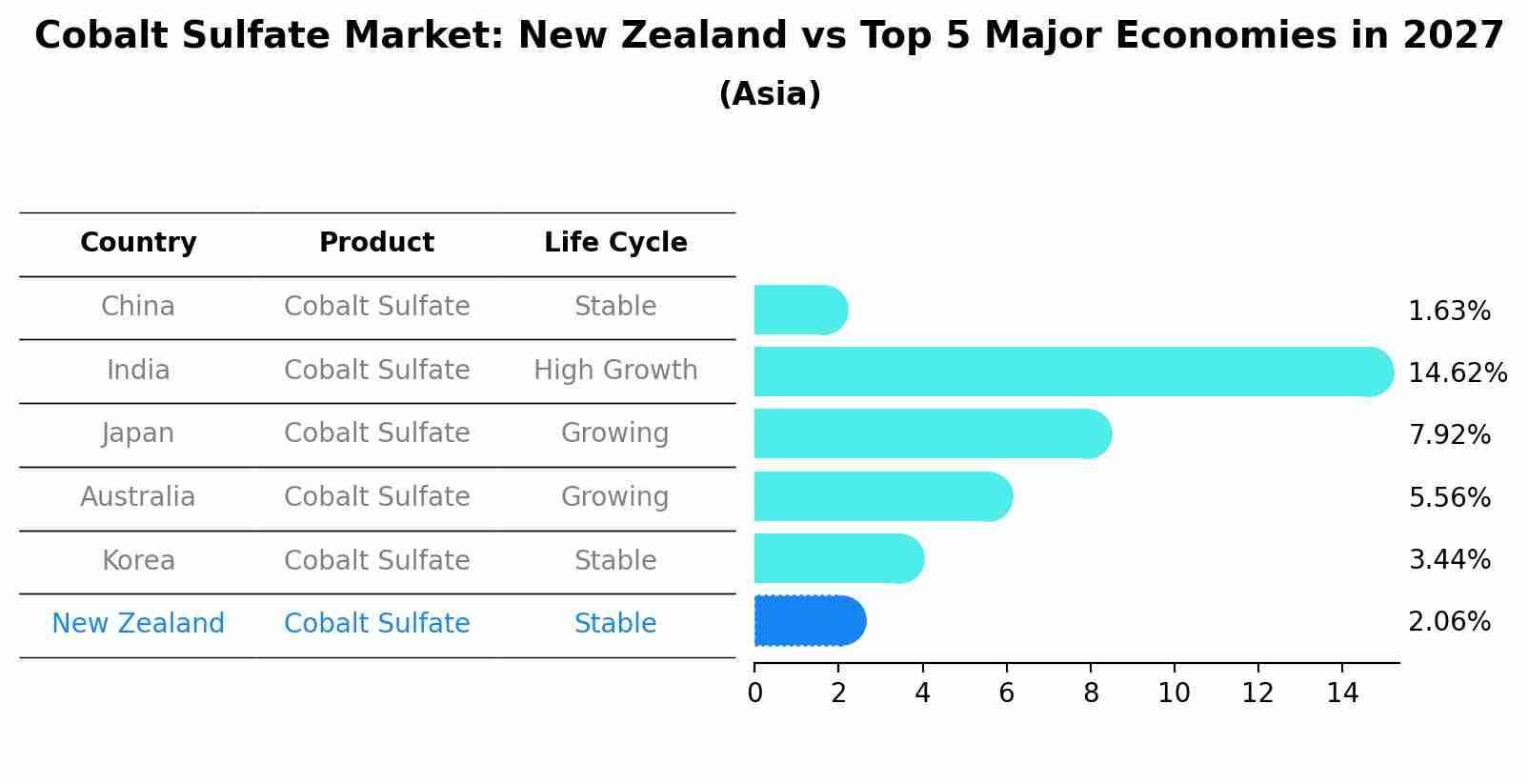 Cobalt Sulfate Market: New Zealand vs Top 5 Major Economies in 2027
(Asia)

| Country | Product | Life Cycle | |
|---|---|---|---|
| China | Cobalt Sulfate | Stable | 1.63% |
| India | Cobalt Sulfate | High Growth | 14.62% |
| Japan | Cobalt Sulfate | Growing | 7.92% |
| Australia | Cobalt Sulfate | Growing | 5.56% |
| Korea | Cobalt Sulfate | Stable | 3.44% |
| New Zealand | Cobalt Sulfate | Stable | 2.06% |

0 2 4 6 8 10 12 14